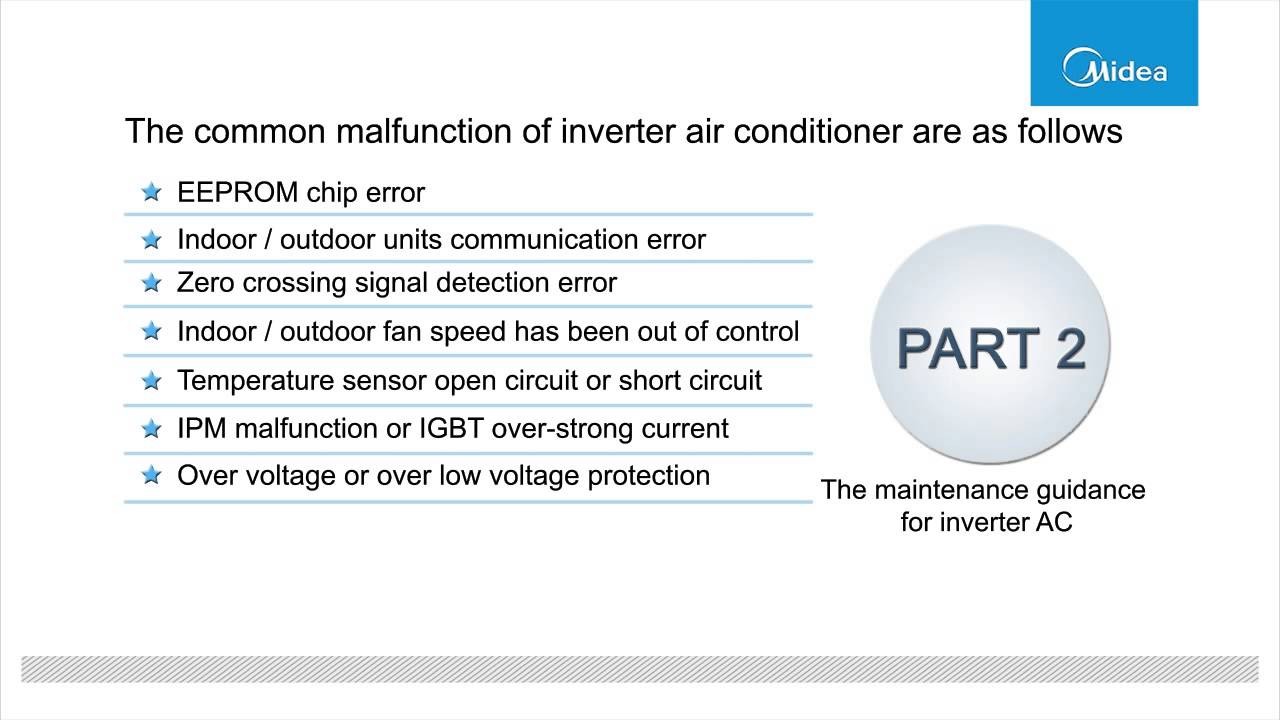 Midea

The common malfunction of inverter air conditioner are as follows

EEPROM chip error

Indoor / outdoor units communication error

Zero crossing signal detection error

Indoor / outdoor fan speed has been out of control

Temperature sensor open circuit or short circuit

IPM malfunction or IGBT over-strong current

Over voltage or over low voltage protection

PART 2

The maintenance guidance for inverter AC